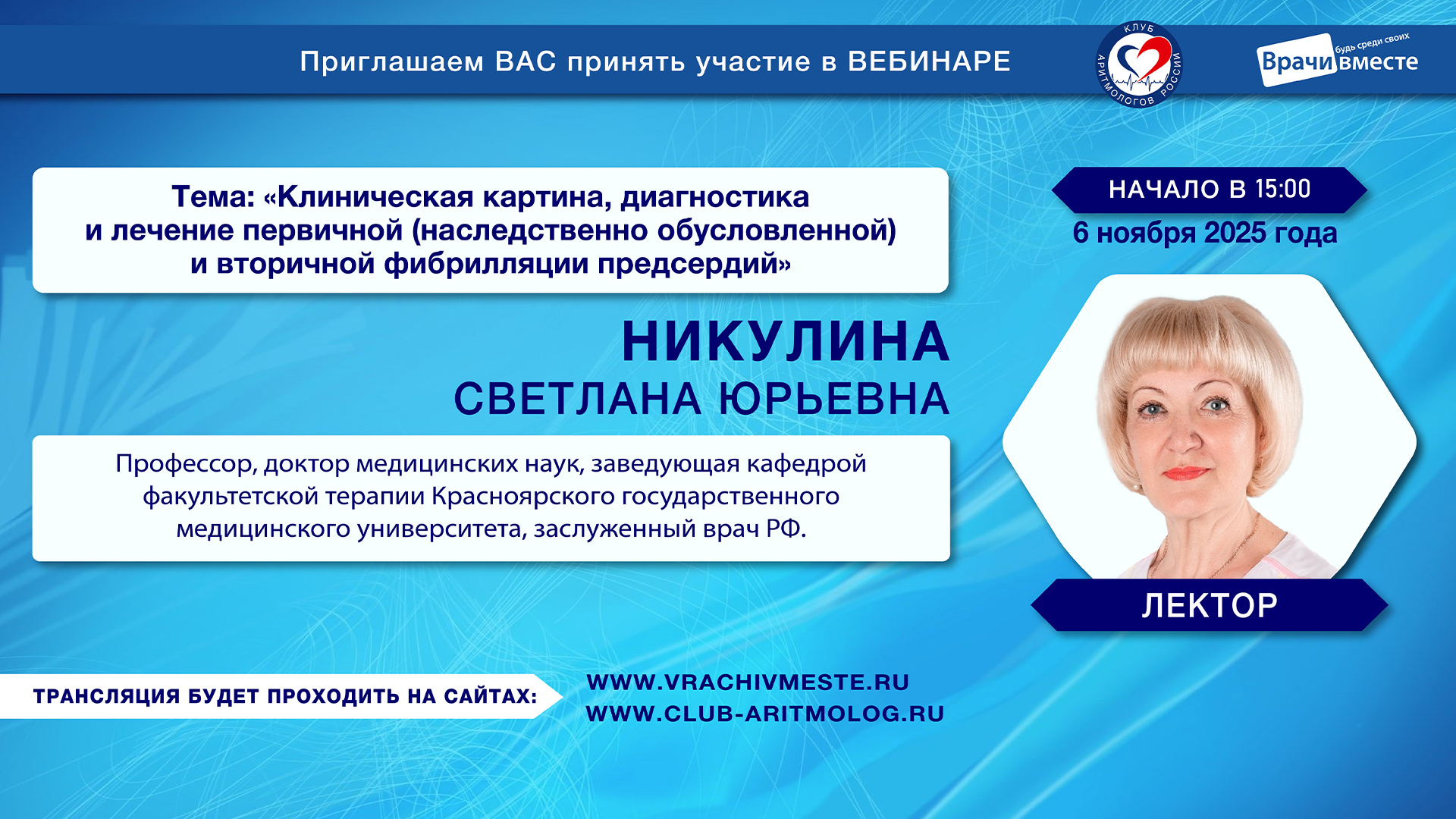 Приглашаем ВАС принять участие в ВЕБИНАРЕ

КЛУБ АРИТМОЛОГОВ РОССИИ

будь среди своих
Врачи вместе

Тема: «Клиническая картина, диагностика и лечение первичной (наследственно обусловленной) и вторичной фибрилляции предсердий»

НАЧАЛО В 15:00
6 ноября 2025 года

НИКУЛИНА
СВЕТЛАНА ЮРЬЕВНА

Профессор, доктор медицинских наук, заведующая кафедрой факультетской терапии Красноярского государственного медицинского университета, заслуженный врач РФ.

ЛЕКТОР

ТРАНСЛЯЦИЯ БУДЕТ ПРОХОДИТЬ НА САЙТАХ:
WWW.VRACHIVMESTE.RU
WWW.CLUB-ARITMOLOG.RU